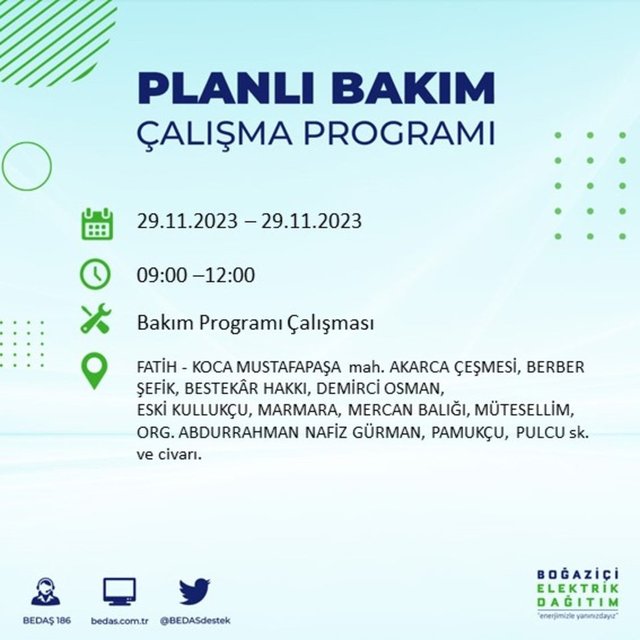 PLANLI BAKIM
ÇALIŞMA PROGRAMI

29.11.2023 – 29.11.2023

09:00 –12:00

Bakım Programı Çalışması

FATİH - KOCA MUSTAFAPAŞA mah. AKARCA ÇEŞMESİ, BERBER ŞEFİK, BESTEKÂR HAKKI, DEMİRCİ OSMAN, ESKİ KULLUKÇU, MARMARA, MERCAN BALIĞI, MÜTESELLİM, ORG. ABDURRAHMAN NAFİZ GÜRMAN, PAMUKÇU, PULCU sk. ve civarı.

BEDAŞ 186
bedas.com.tr
@BEDASdestek

BOĞAZİÇİ
ELEKTRİK
DAĞITIM
"enerjimizle yanınızdayız"